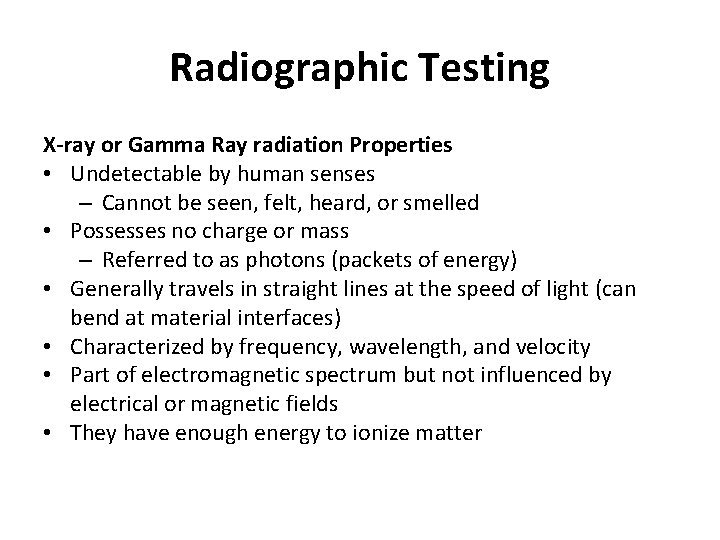 Radiographic Testing

X-ray or Gamma Ray radiation Properties

• Undetectable by human senses
  – Cannot be seen, felt, heard, or smelled
• Possesses no charge or mass
  – Referred to as photons (packets of energy)
• Generally travels in straight lines at the speed of light (can bend at material interfaces)
• Characterized by frequency, wavelength, and velocity
• Part of electromagnetic spectrum but not influenced by electrical or magnetic fields
• They have enough energy to ionize matter